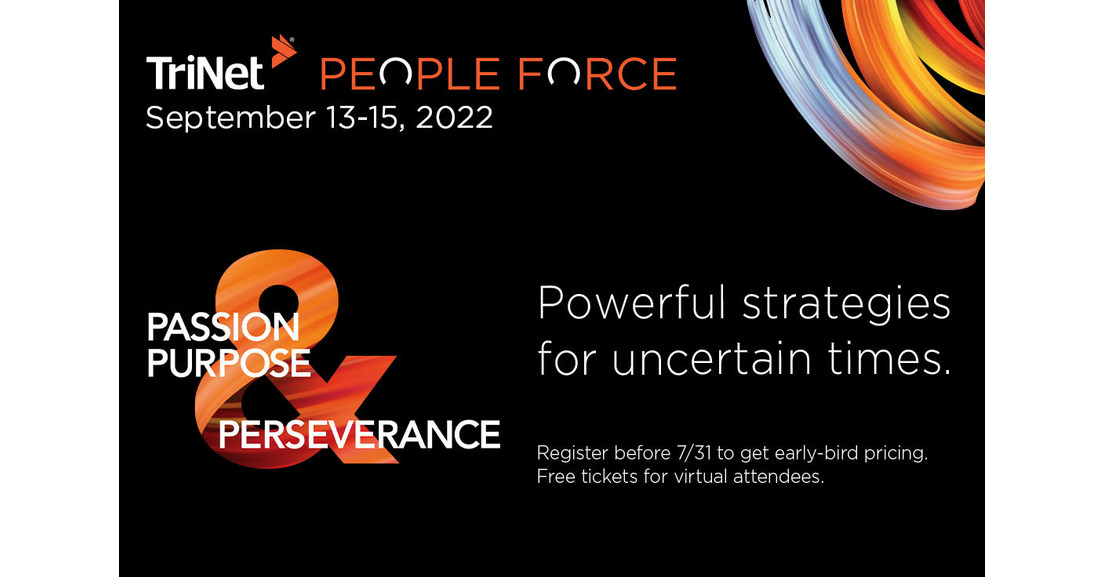 TriNet® PEOPLE FORCE
September 13-15, 2022

PASSION
PURPOSE
&
PERSEVERANCE

Powerful strategies for uncertain times.

Register before 7/31 to get early-bird pricing.
Free tickets for virtual attendees.